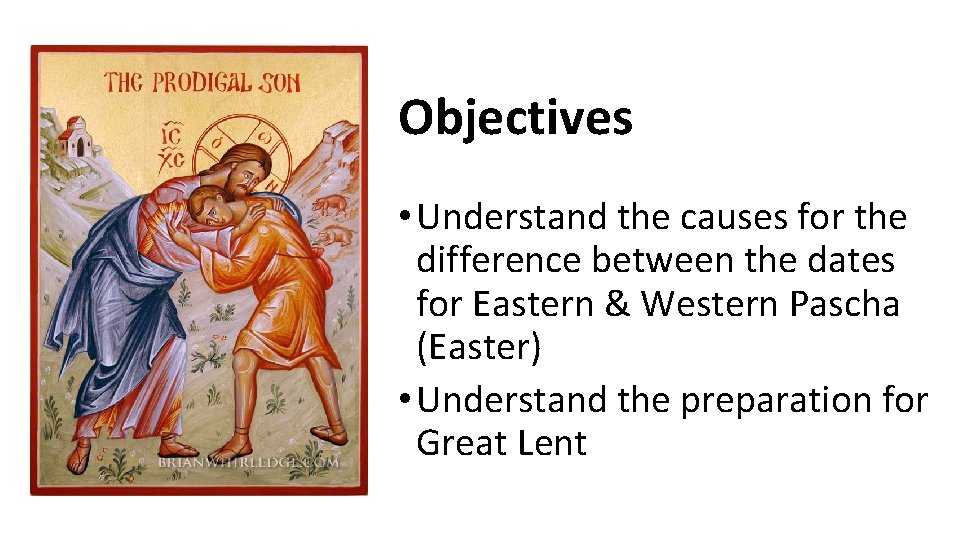 THE PRODIGAL SON

IC XC

BRIANWHIRLEDGE.COM

Objectives

• Understand the causes for the difference between the dates for Eastern & Western Pascha (Easter)

• Understand the preparation for Great Lent